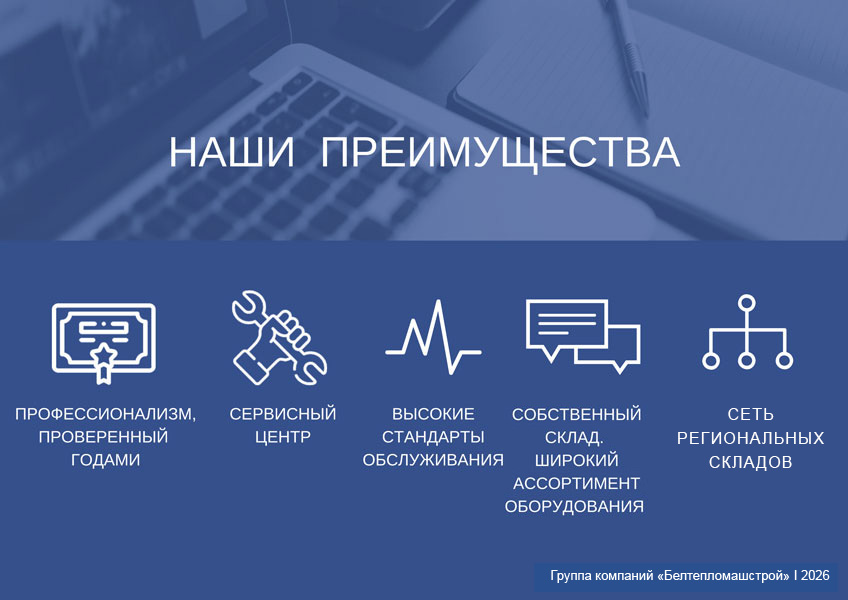 НАШИ ПРЕИМУЩЕСТВА

ПРОФЕССИОНАЛИЗМ, ПРОВЕРЕННЫЙ ГОДАМИ

СЕРВИСНЫЙ ЦЕНТР

ВЫСОКИЕ СТАНДАРТЫ ОБСЛУЖИВАНИЯ

СОБСТВЕННЫЙ СКЛАД. ШИРОКИЙ АССОРТИМЕНТ ОБОРУДОВАНИЯ

СЕТЬ РЕГИОНАЛЬНЫХ СКЛАДОВ

Группа компаний «Белтепломашстрой» I 2026